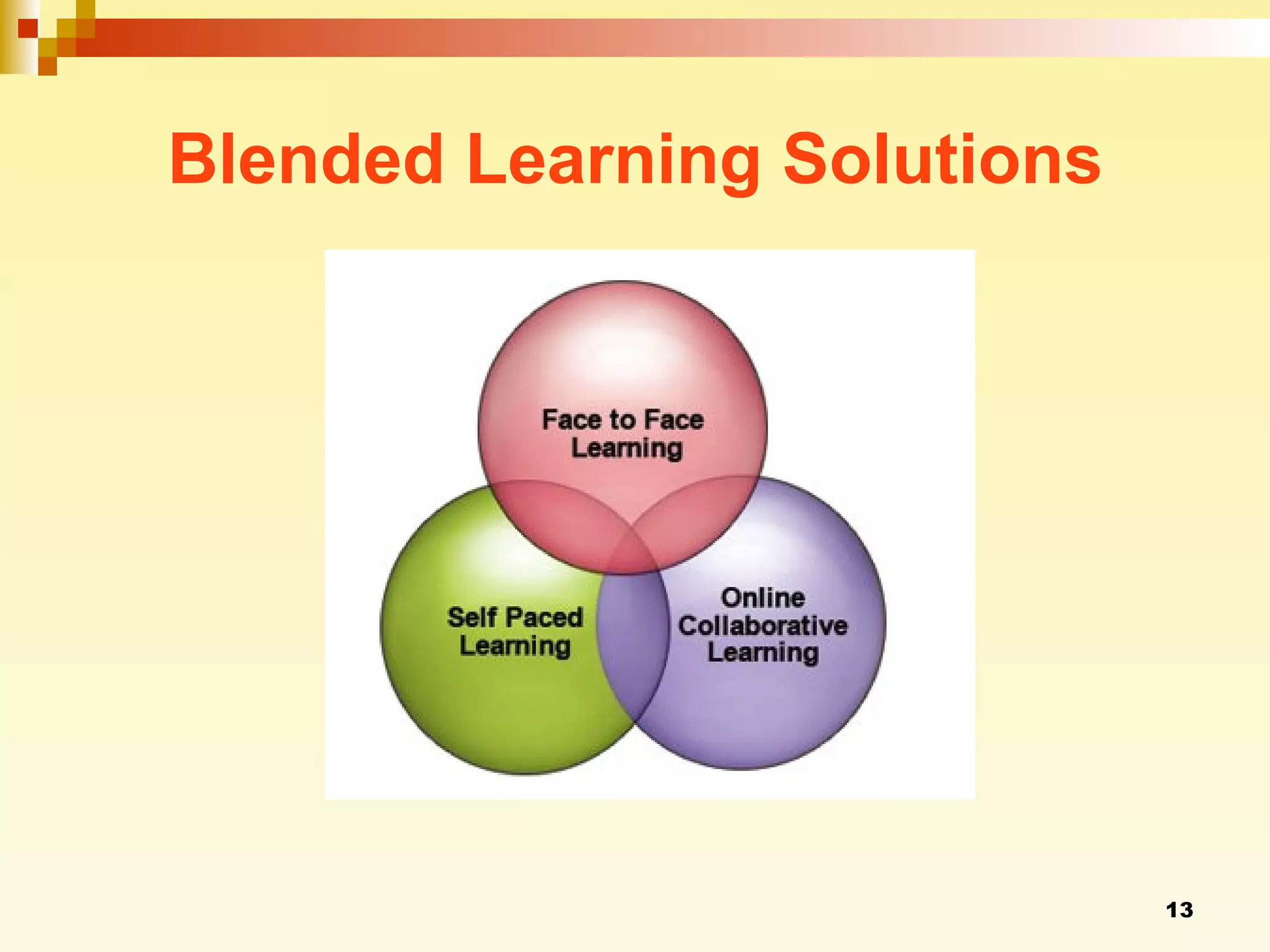 Blended Learning Solutions

Face to Face Learning

Self Paced Learning

Online Collaborative Learning

13